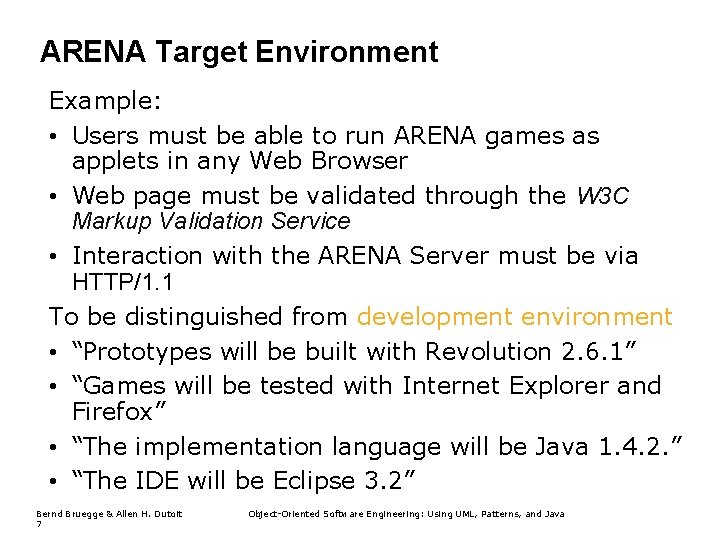 ARENA Target Environment

Example:

• Users must be able to run ARENA games as applets in any Web Browser
• Web page must be validated through the W3C Markup Validation Service
• Interaction with the ARENA Server must be via HTTP/1.1

To be distinguished from development environment

• “Prototypes will be built with Revolution 2.6.1”
• “Games will be tested with Internet Explorer and Firefox”
• “The implementation language will be Java 1.4.2.”
• “The IDE will be Eclipse 3.2”

Bernd Bruegge & Allen H. Dutoit
7

Object-Oriented Software Engineering: Using UML, Patterns, and Java